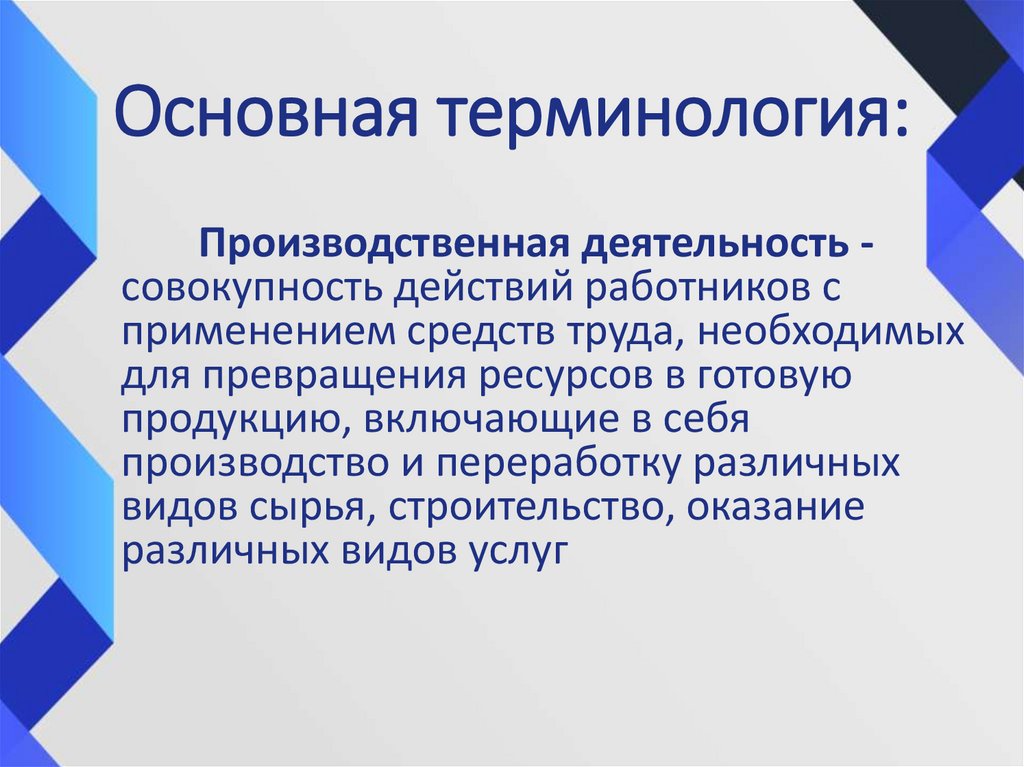 Основная терминология:

Производственная деятельность - совокупность действий работников с применением средств труда, необходимых для превращения ресурсов в готовую продукцию, включающие в себя производство и переработку различных видов сырья, строительство, оказание различных видов услуг